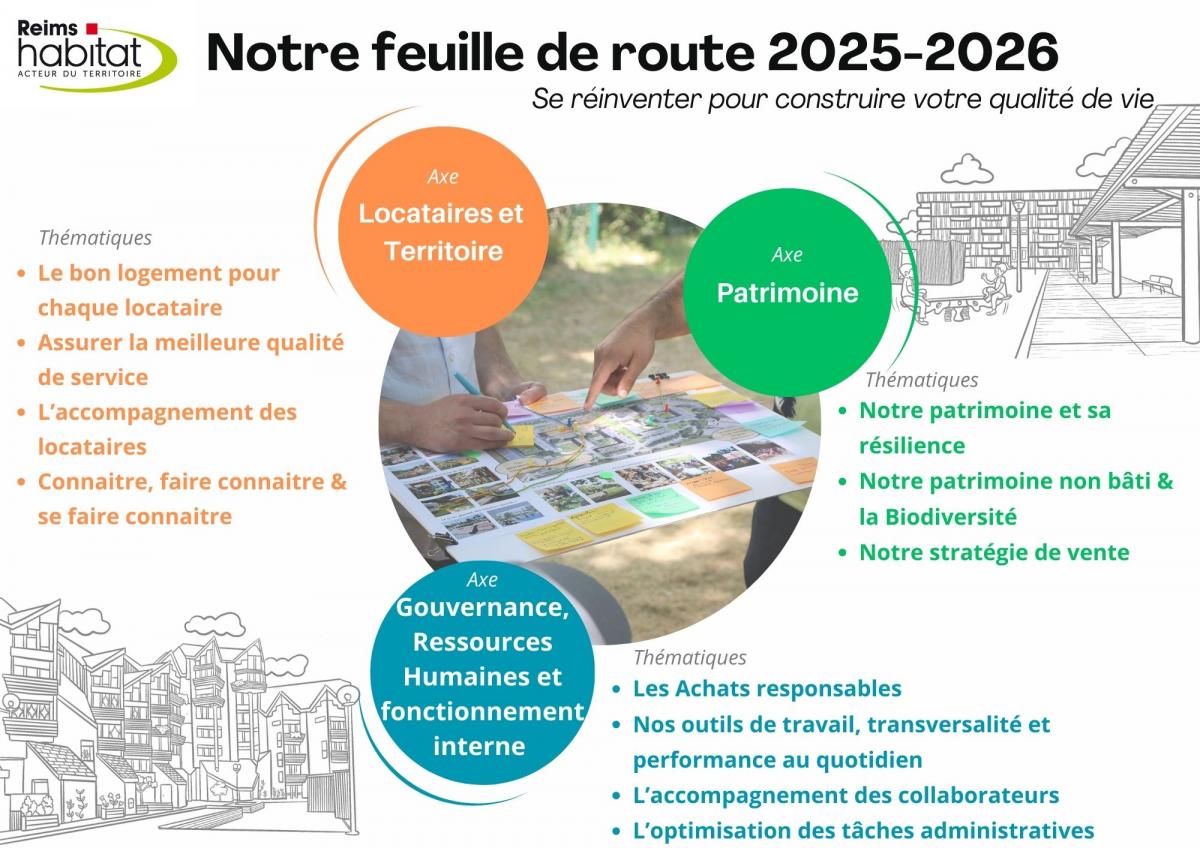 Reims habitat
ACTEUR DU TERRITOIRE

Notre feuille de route 2025-2026

Se réinventer pour construire votre qualité de vie

Axe
Locataires et Territoire

Thématiques
• Le bon logement pour chaque locataire
• Assurer la meilleure qualité de service
• L'accompagnement des locataires
• Connaitre, faire connaitre & se faire connaitre

Axe
Patrimoine

Thématiques
• Notre patrimoine et sa résilience
• Notre patrimoine non bâti & la Biodiversité
• Notre stratégie de vente

Axe
Gouvernance, Ressources Humaines et fonctionnement interne

Thématiques
• Les Achats responsables
• Nos outils de travail, transversalité et performance au quotidien
• L'accompagnement des collaborateurs
• L'optimisation des tâches administratives